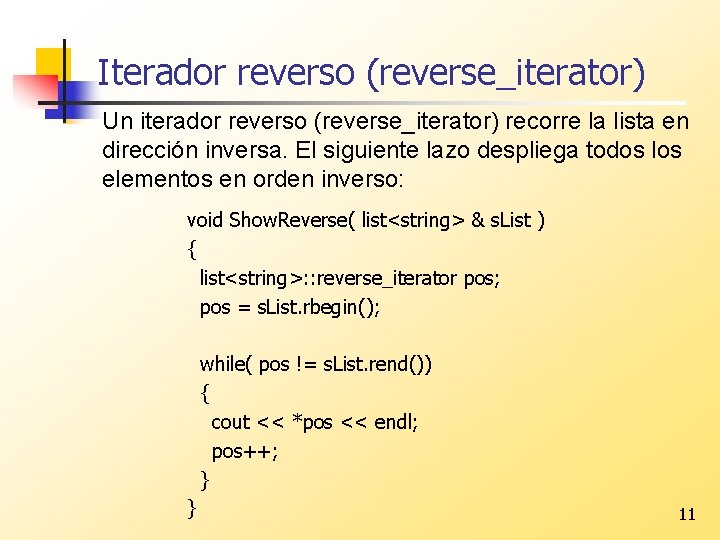 Iterador reverso (reverse_iterator)

Un iterador reverso (reverse_iterator) recorre la lista en dirección inversa. El siguiente lazo despliega todos los elementos en orden inverso:

void ShowReverse( list<string> & sList )
{
  list<string>::reverse_iterator pos;
  pos = sList.rbegin();

  while( pos != sList.rend())
  {
    cout << *pos << endl;
    pos++;
  }
}

11